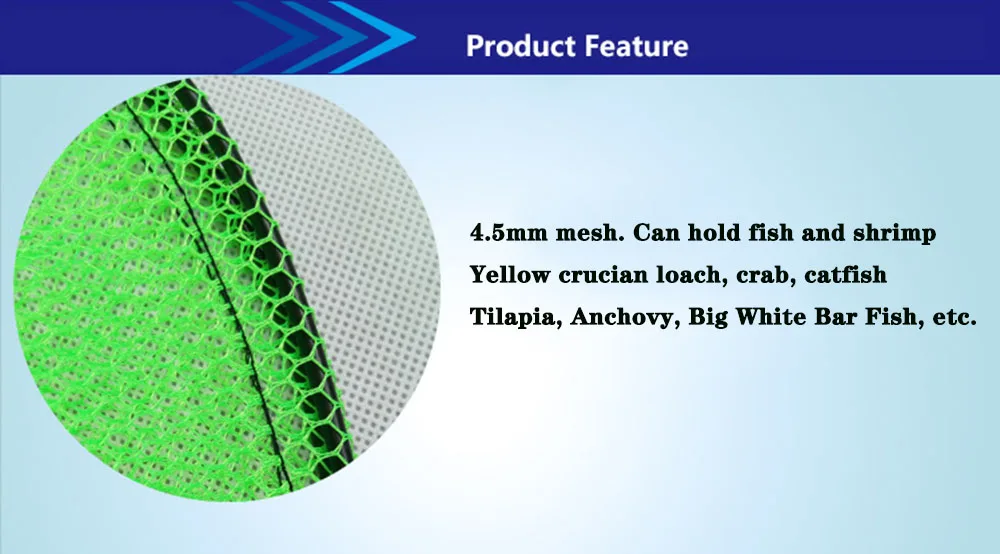 Product Feature

4.5mm mesh. Can hold fish and shrimp
Yellow crucian loach, crab, catfish
Tilapia, Anchovy, Big White Bar Fish, etc.